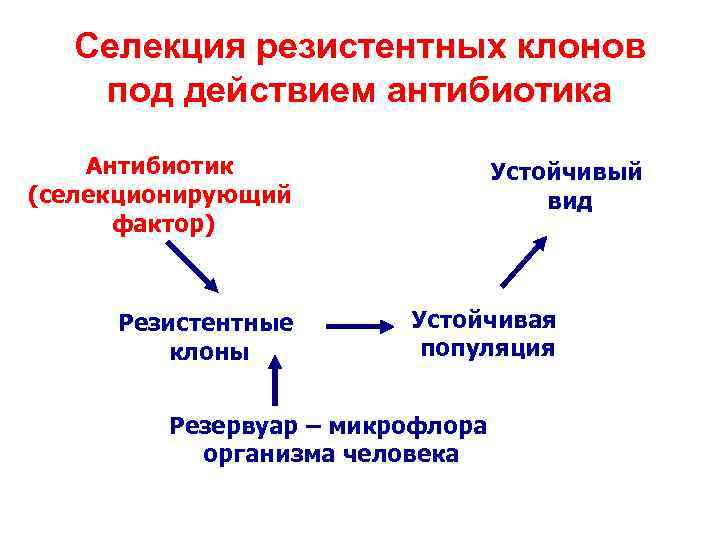 Селекция резистентных клонов под действием антибиотика

Антибиотик (селекционирующий фактор)

Устойчивый вид

Резистентные клоны

Устойчивая популяция

Резервуар – микрофлора организма человека